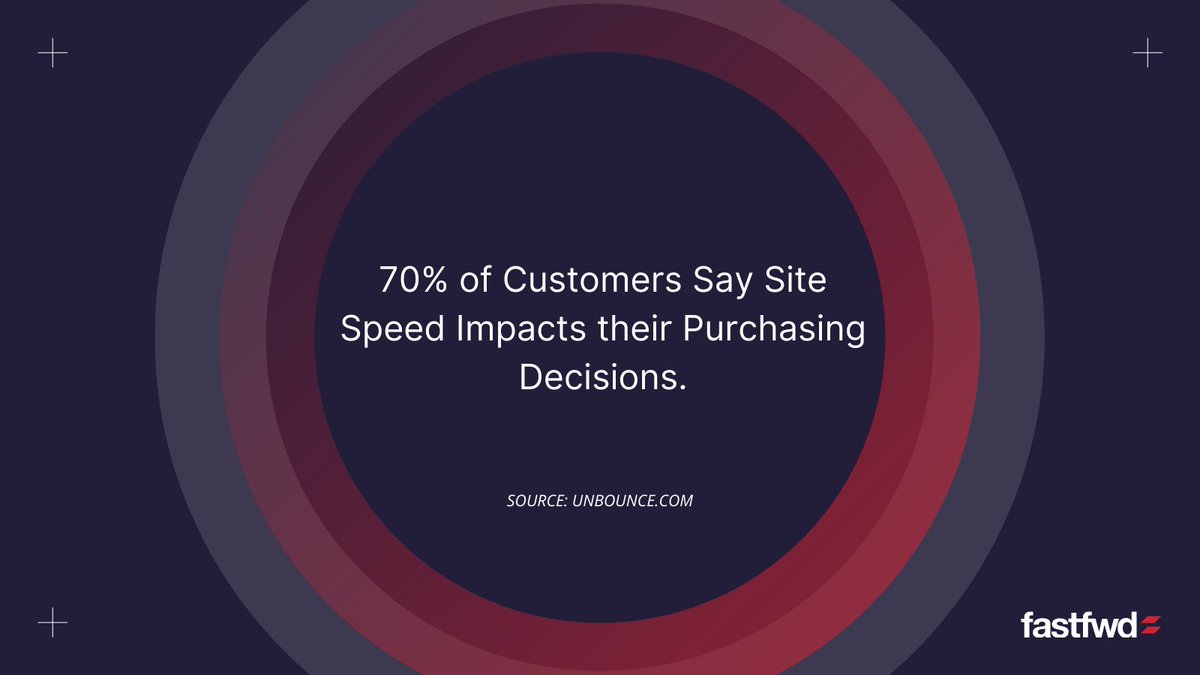 70% of Customers Say Site Speed Impacts their Purchasing Decisions.

SOURCE: UNBOUNCE.COM

fastfwd